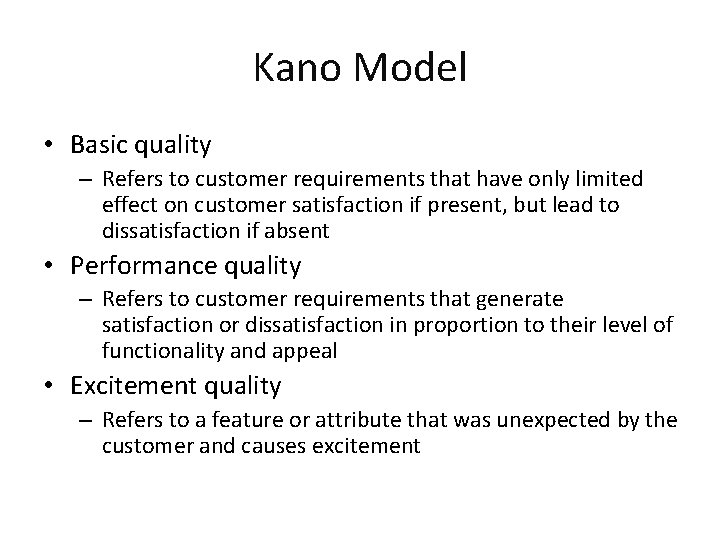 Kano Model

• Basic quality
– Refers to customer requirements that have only limited effect on customer satisfaction if present, but lead to dissatisfaction if absent

• Performance quality
– Refers to customer requirements that generate satisfaction or dissatisfaction in proportion to their level of functionality and appeal

• Excitement quality
– Refers to a feature or attribute that was unexpected by the customer and causes excitement